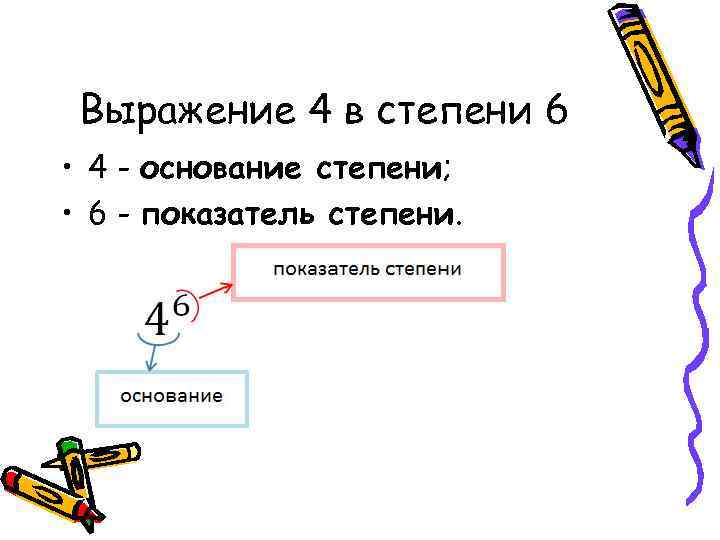 Выражение 4 в степени 6

• 4 - основание степени;
• 6 - показатель степени.

показатель степени

$4^6$

основание